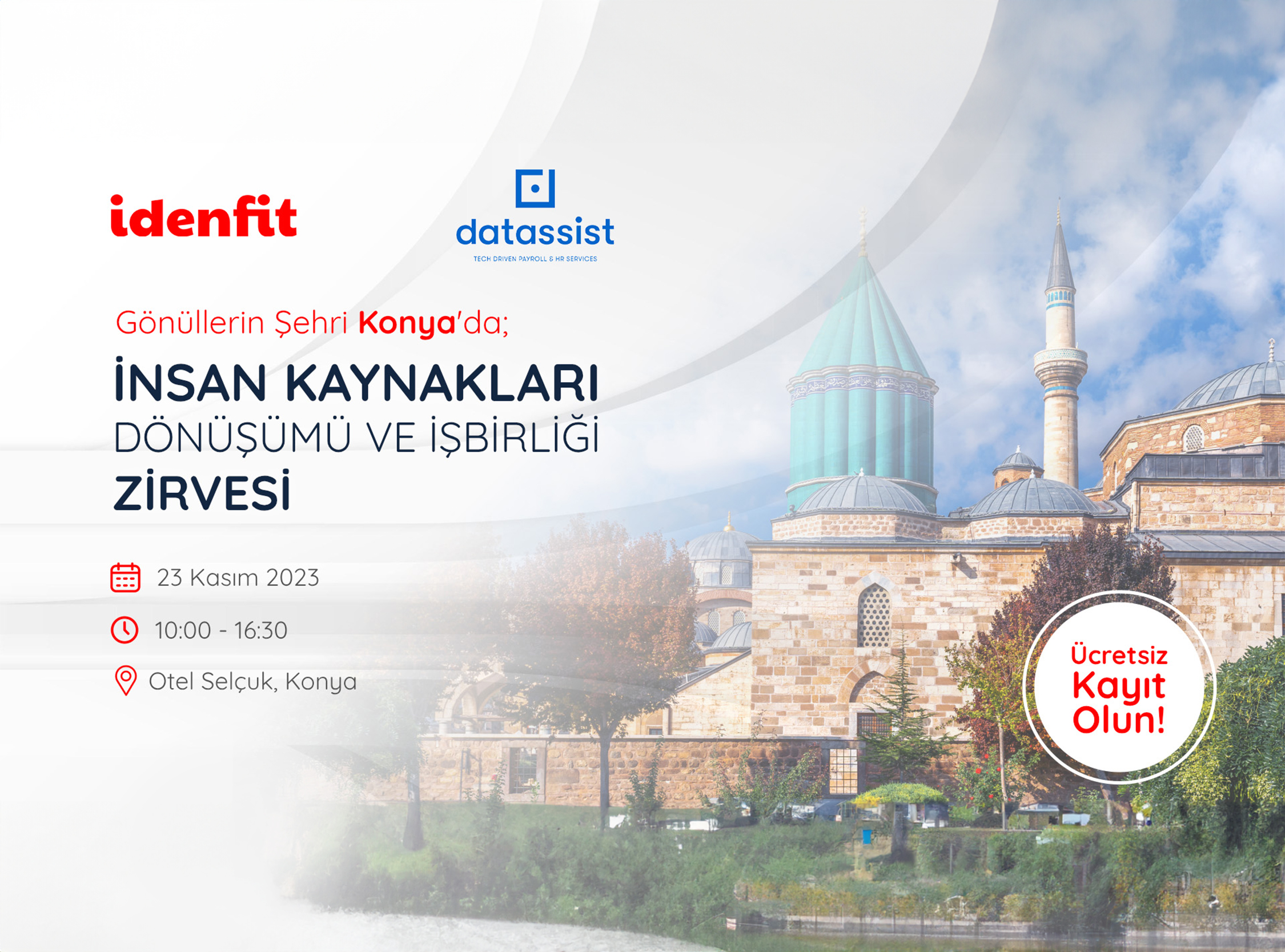 idenfit

datassist
TECH DRIVEN PAYROLL & HR SERVICES

Gönüllerin Şehri Konya'da;

İNSAN KAYNAKLARI
DÖNÜŞÜMÜ VE İŞBİRLİĞİ
ZİRVESİ

23 Kasım 2023

10:00 - 16:30

Otel Selçuk, Konya

Ücretsiz
Kayıt
Olun!